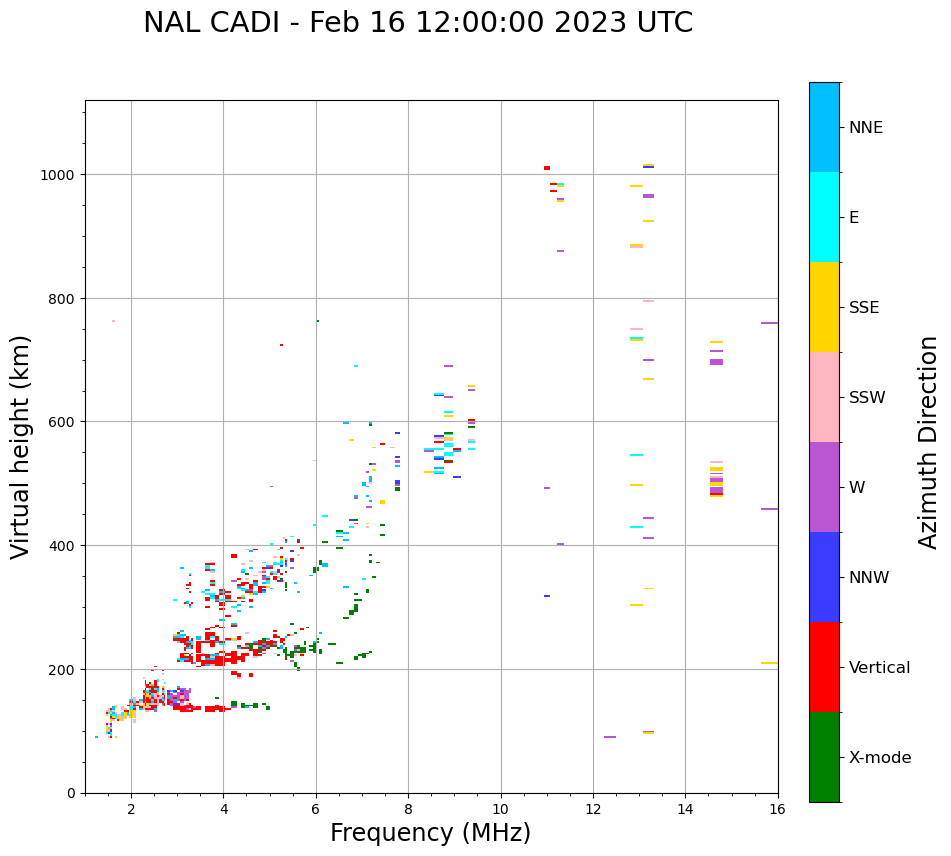 NAL CADI - Feb 16 12:00:00 2023 UTC

Virtual height (km)

1000
800
600
400
200
0

2
4
6
8
10
12
14
16

Frequency (MHz)

NNE
E
SSE
SSW
W
NNW
Vertical
X-mode

Azimuth Direction